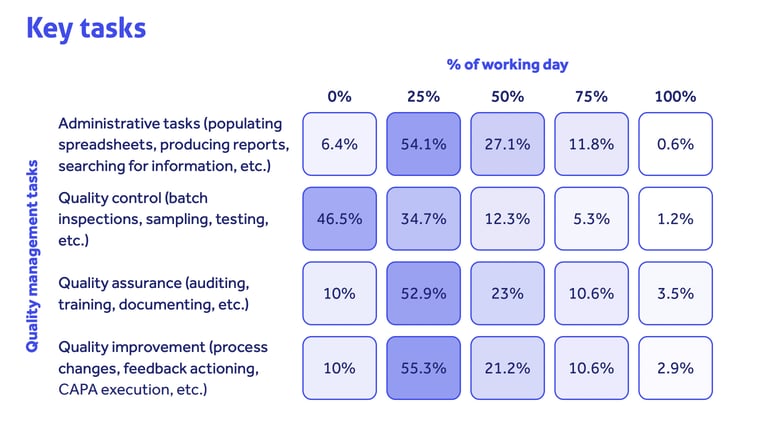 Key tasks

% of working day

Quality management tasks

| | 0% | 25% | 50% | 75% | 100% |
|---|---|---|---|---|---|
| Administrative tasks (populating spreadsheets, producing reports, searching for information, etc.) | 6.4% | 54.1% | 27.1% | 11.8% | 0.6% |
| Quality control (batch inspections, sampling, testing, etc.) | 46.5% | 34.7% | 12.3% | 5.3% | 1.2% |
| Quality assurance (auditing, training, documenting, etc.) | 10% | 52.9% | 23% | 10.6% | 3.5% |
| Quality improvement (process changes, feedback actioning, CAPA execution, etc.) | 10% | 55.3% | 21.2% | 10.6% | 2.9% |